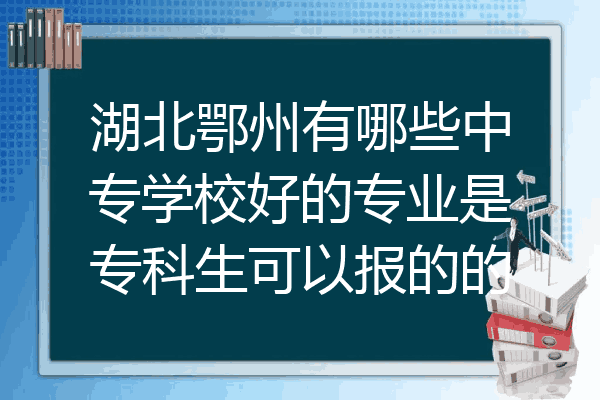 湖北鄂州有哪些中专学校好的专业是专科生可以报的的